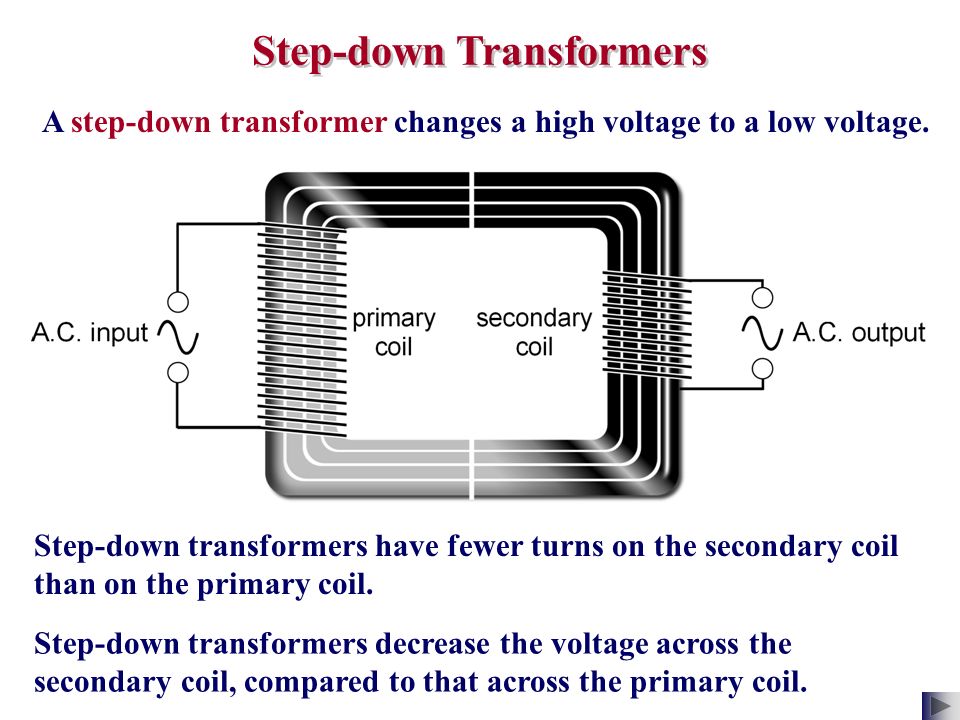 Step-down Transformers

A step-down transformer changes a high voltage to a low voltage.

A.C. input

primary coil

secondary coil

A.C. output

Step-down transformers have fewer turns on the secondary coil than on the primary coil.

Step-down transformers decrease the voltage across the secondary coil, compared to that across the primary coil.